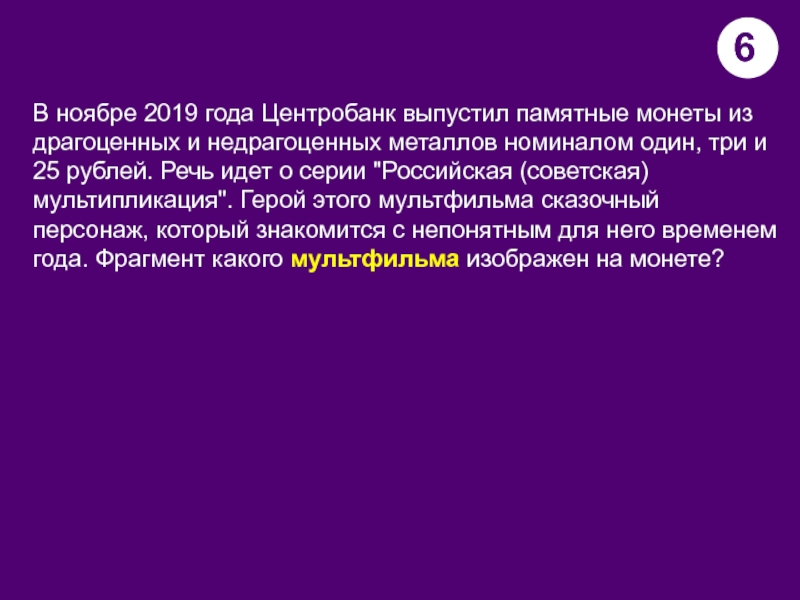 6

В ноябре 2019 года Центробанк выпустил памятные монеты из драгоценных и недрагоценных металлов номиналом один, три и 25 рублей. Речь идет о серии "Российская (советская) мультипликация". Герой этого мультфильма сказочный персонаж, который знакомится с непонятным для него временем года. Фрагмент какого мультфильма изображен на монете?